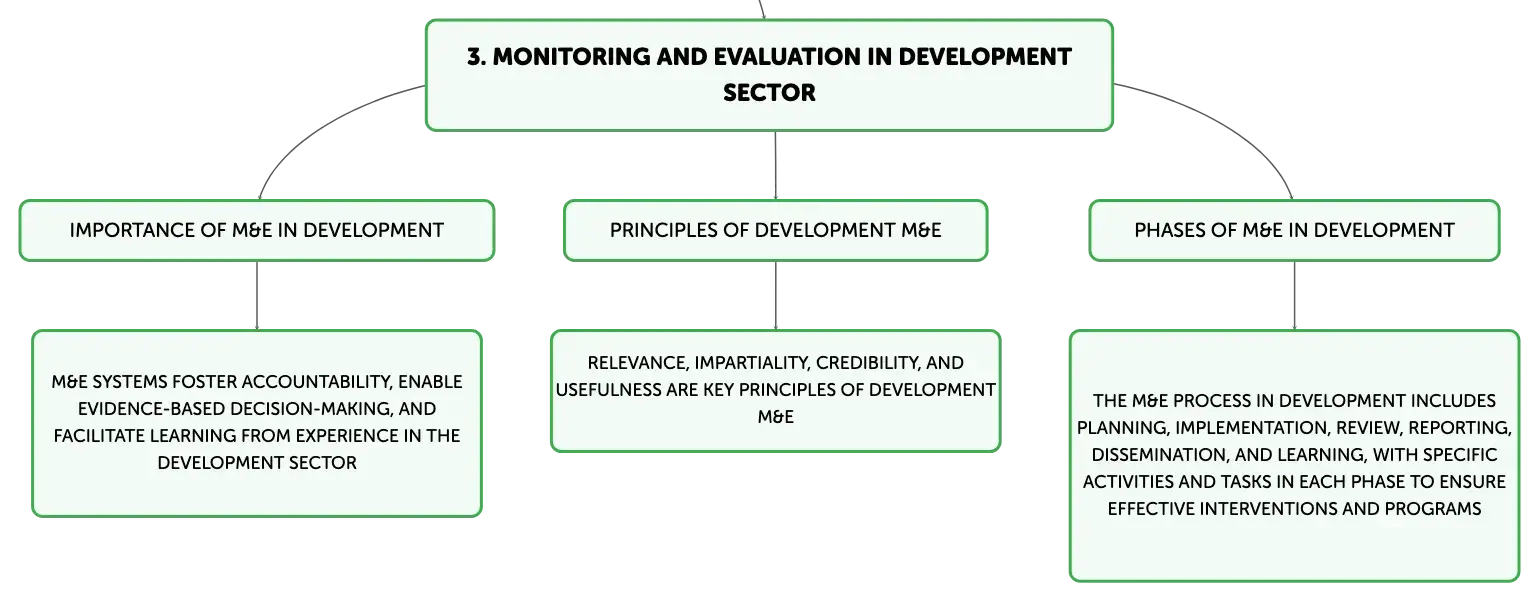 3. MONITORING AND EVALUATION IN DEVELOPMENT SECTOR

IMPORTANCE OF M&E IN DEVELOPMENT

M&E SYSTEMS FOSTER ACCOUNTABILITY, ENABLE EVIDENCE-BASED DECISION-MAKING, AND FACILITATE LEARNING FROM EXPERIENCE IN THE DEVELOPMENT SECTOR

PRINCIPLES OF DEVELOPMENT M&E

RELEVANCE, IMPARTIALITY, CREDIBILITY, AND USEFULNESS ARE KEY PRINCIPLES OF DEVELOPMENT M&E

PHASES OF M&E IN DEVELOPMENT

THE M&E PROCESS IN DEVELOPMENT INCLUDES PLANNING, IMPLEMENTATION, REVIEW, REPORTING, DISSEMINATION, AND LEARNING, WITH SPECIFIC ACTIVITIES AND TASKS IN EACH PHASE TO ENSURE EFFECTIVE INTERVENTIONS AND PROGRAMS